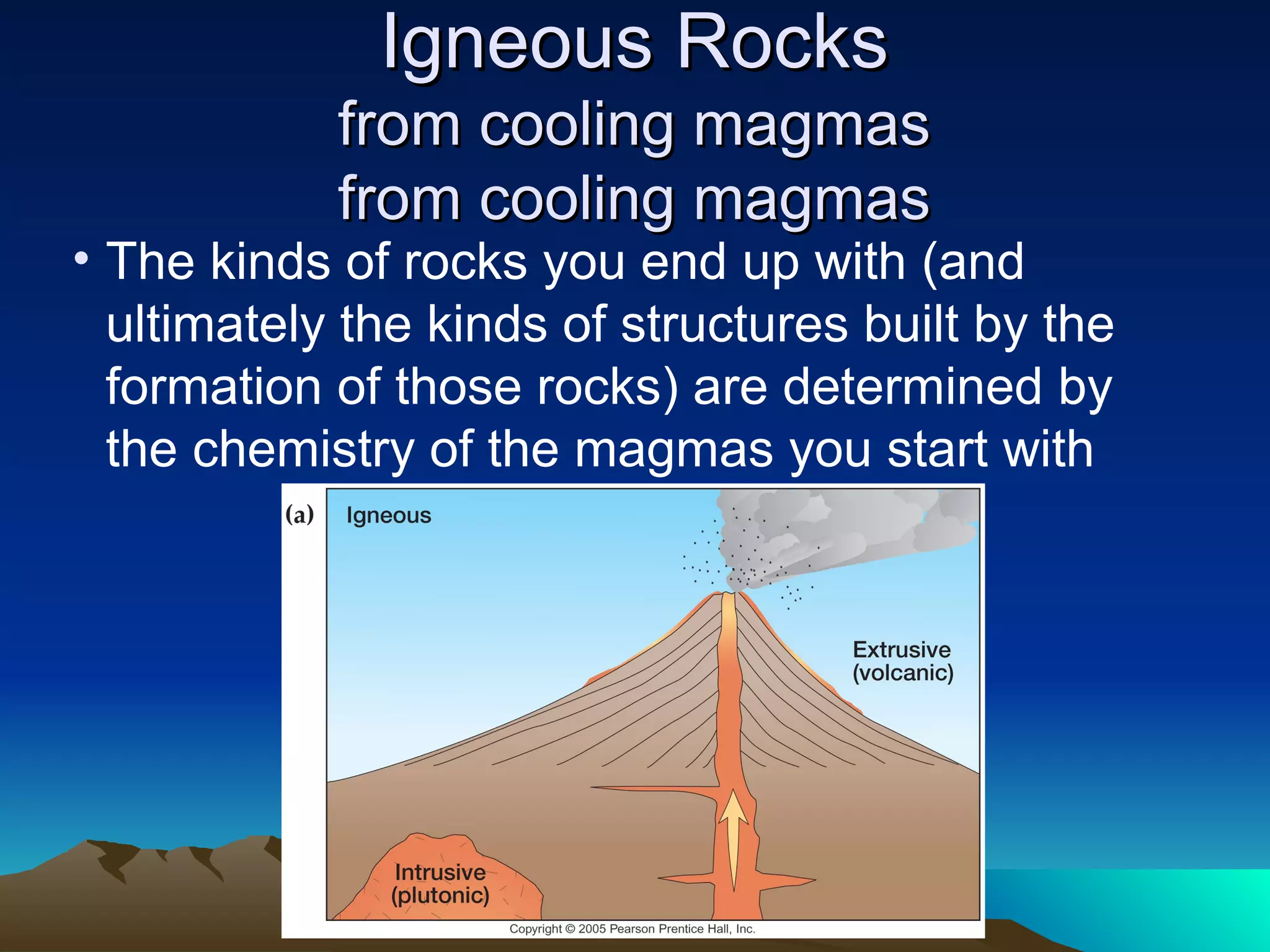 Igneous Rocks
from cooling magmas
from cooling magmas

• The kinds of rocks you end up with (and ultimately the kinds of structures built by the formation of those rocks) are determined by the chemistry of the magmas you start with

(a) Igneous

Extrusive (volcanic)

Intrusive (plutonic)

Copyright © 2005 Pearson Prentice Hall, Inc.